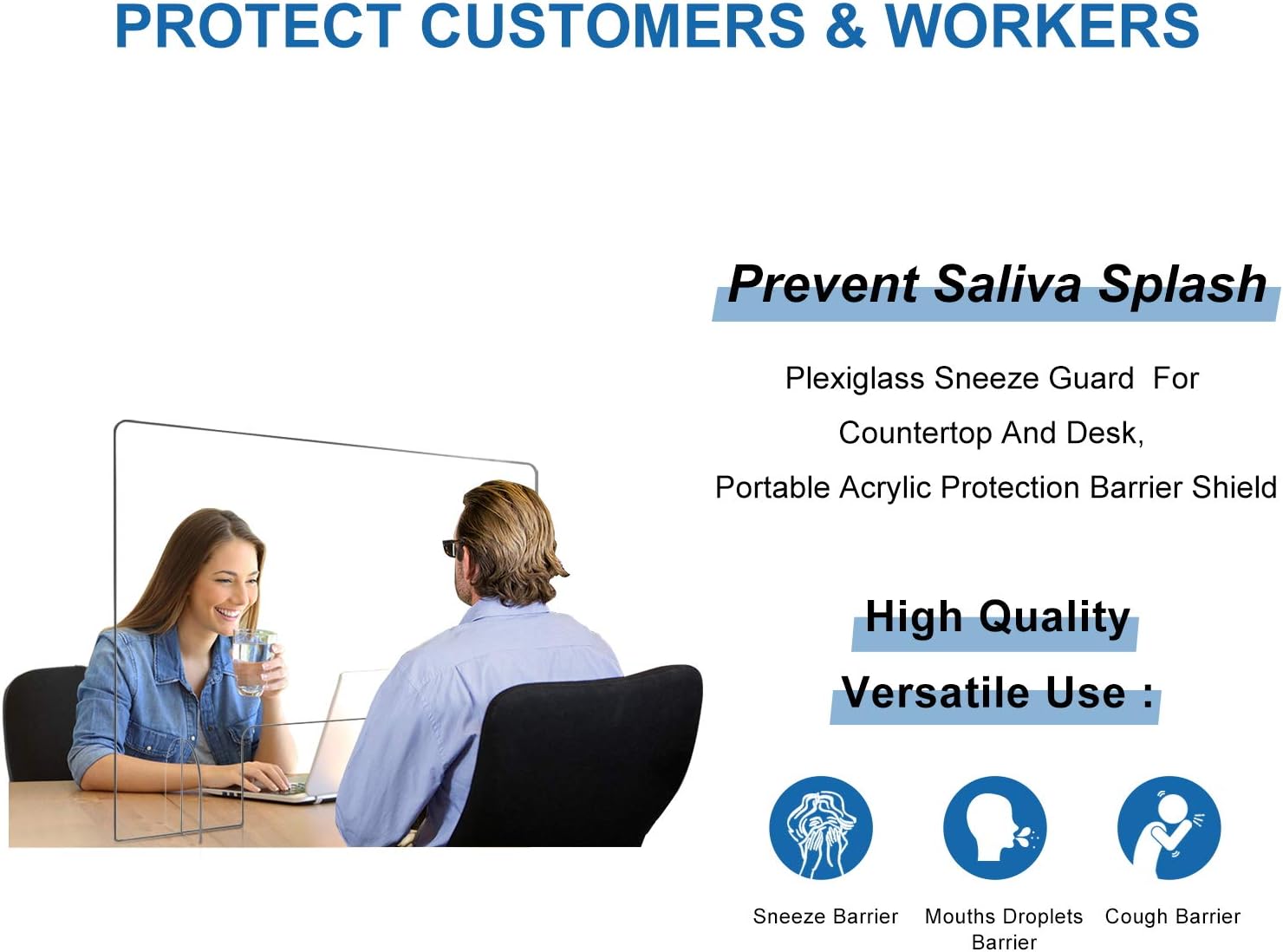 PROTECT CUSTOMERS & WORKERS

Prevent Saliva Splash

Plexiglass Sneeze Guard For Countertop And Desk, Portable Acrylic Protection Barrier Shield

High Quality

Versatile Use :

Sneeze Barrier

Mouths Droplets Barrier

Cough Barrier